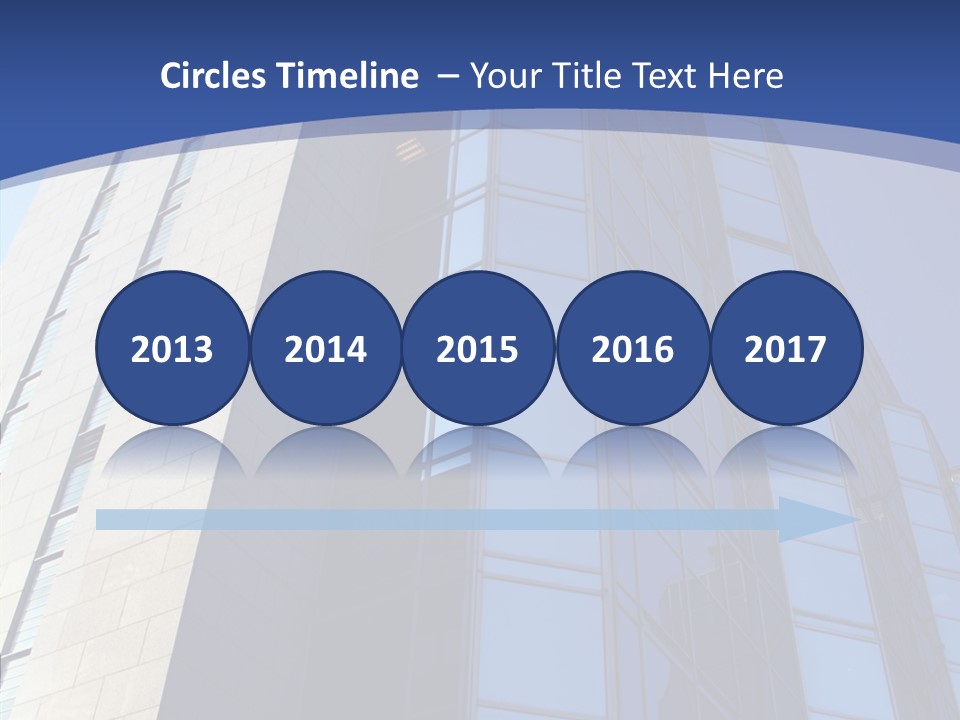 Circles Timeline – Your Title Text Here

2013

2014

2015

2016

2017